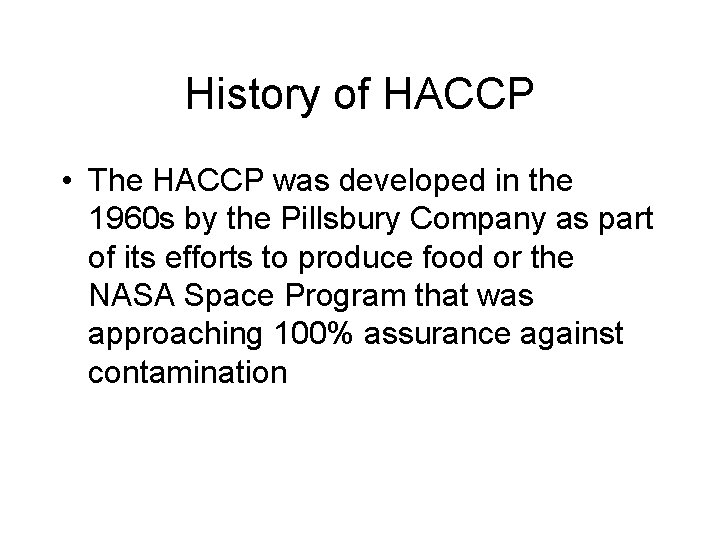 History of HACCP

• The HACCP was developed in the 1960s by the Pillsbury Company as part of its efforts to produce food or the NASA Space Program that was approaching 100% assurance against contamination